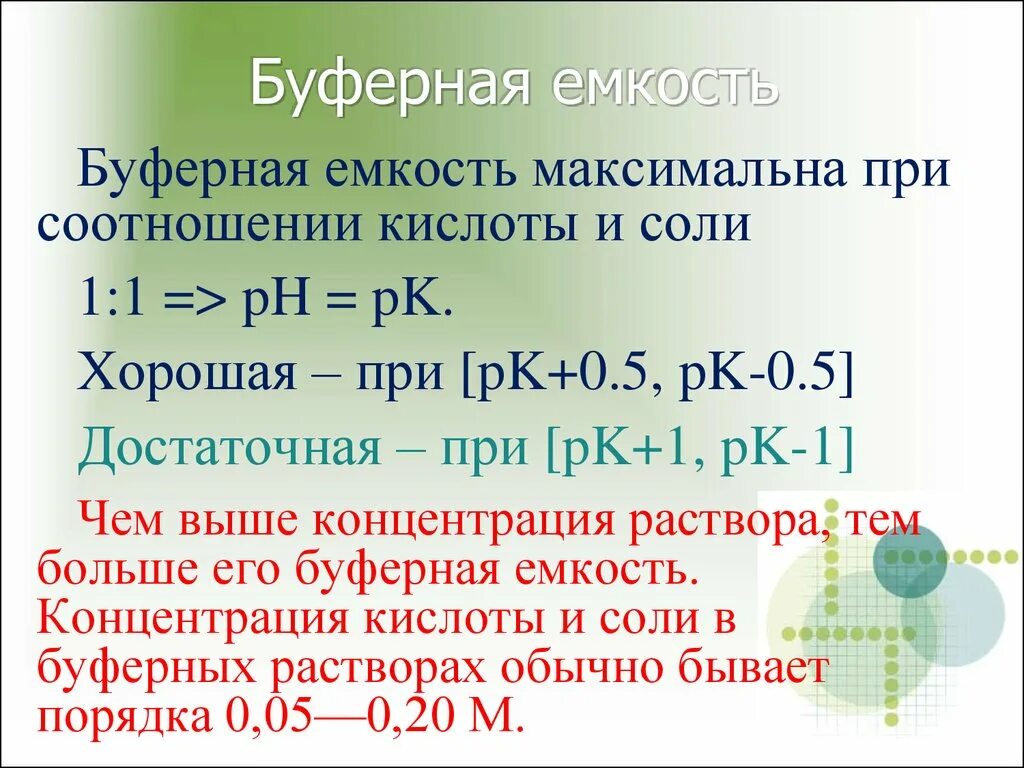 Буферная емкость

Буферная емкость максимальна при соотношении кислоты и соли

1:1 => pH = pK.

Хорошая – при [pK+0.5, pK-0.5]

Достаточная – при [pK+1, pK-1]

Чем выше концентрация раствора, тем больше его буферная емкость. Концентрация кислоты и соли в буферных растворах обычно бывает порядка 0,05—0,20 М.